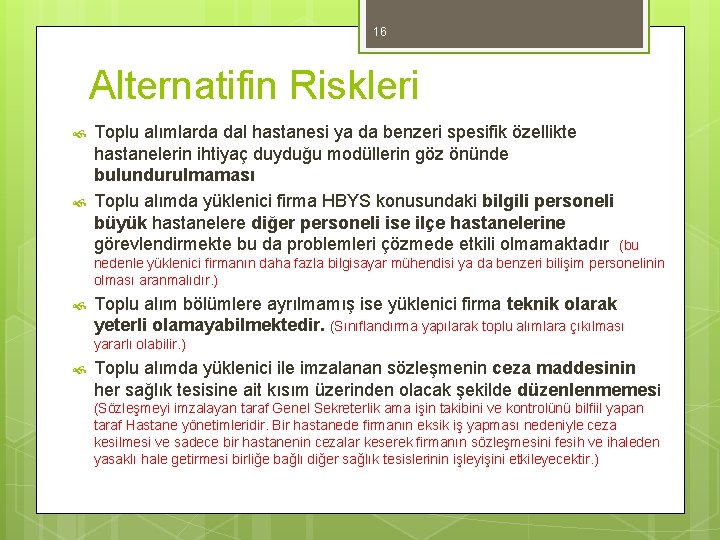 16

Alternatifin Riskleri

Toplu alımlarda dal hastanesi ya da benzeri spesifik özellikte hastanelerin ihtiyaç duyduğu modüllerin göz önünde bulundurulmaması

Toplu alımda yüklenici firma HBYS konusundaki bilgili personeli büyük hastanelere diğer personeli ise ilçe hastanelerine görevlendirmekte bu da problemleri çözmede etkili olmamaktadır (bu nedenle yüklenici firmanın daha fazla bilgisayar mühendisi ya da benzeri bilişim personelinin olması aranmalıdır.)

Toplu alım bölümlere ayrılmamış ise yüklenici firma teknik olarak yeterli olamayabilmektedir. (Sınıflandırma yapılarak toplu alımlara çıkılması yararlı olabilir.)

Toplu alımda yüklenici ile imzalanan sözleşmenin ceza maddesinin her sağlık tesisine ait kısım üzerinden olacak şekilde düzenlenmemesi (Sözleşmeyi imzalayan taraf Genel Sekreterlik ama işin takibini ve kontrolünü bilfiil yapan taraf Hastane yönetimleridir. Bir hastanede firmanın eksik iş yapması nedeniyle ceza kesilmesi ve sadece bir hastanenin cezalar keserek firmanın sözleşmesini fesih ve ihaleden yasaklı hale getirmesi birliğe bağlı diğer sağlık tesislerinin işleyişini etkileyecektir.)